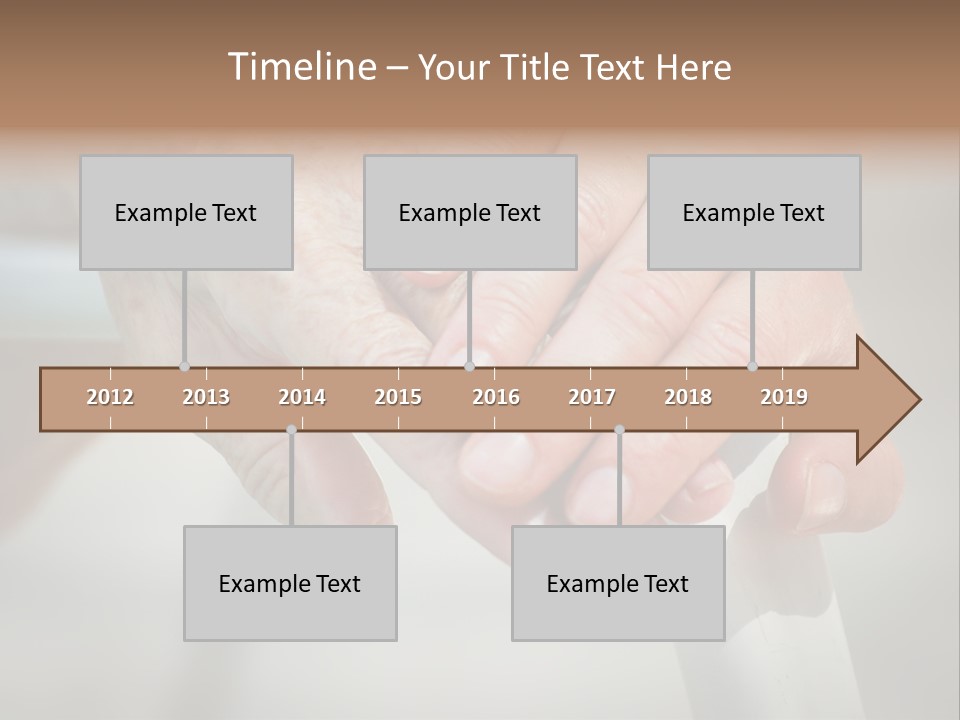 Timeline – Your Title Text Here

Example Text

Example Text

Example Text

2012
2013
2014
2015
2016
2017
2018
2019

Example Text

Example Text